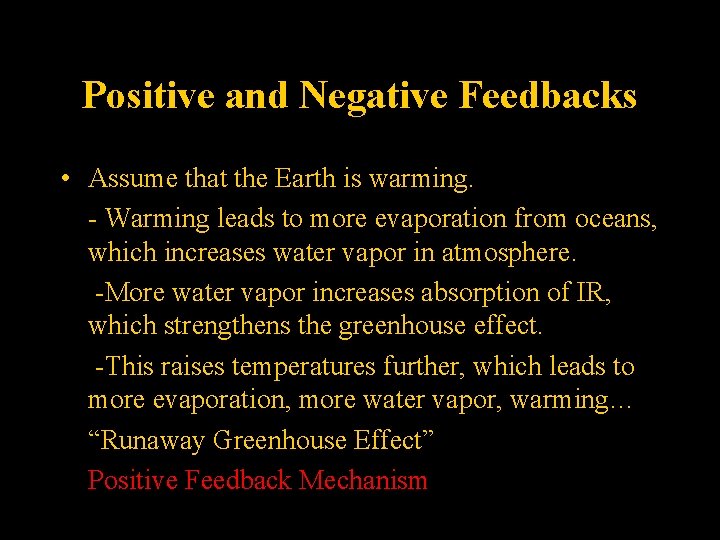 Positive and Negative Feedbacks

• Assume that the Earth is warming.

- Warming leads to more evaporation from oceans, which increases water vapor in atmosphere.

-More water vapor increases absorption of IR, which strengthens the greenhouse effect.

-This raises temperatures further, which leads to more evaporation, more water vapor, warming…

“Runaway Greenhouse Effect”

Positive Feedback Mechanism